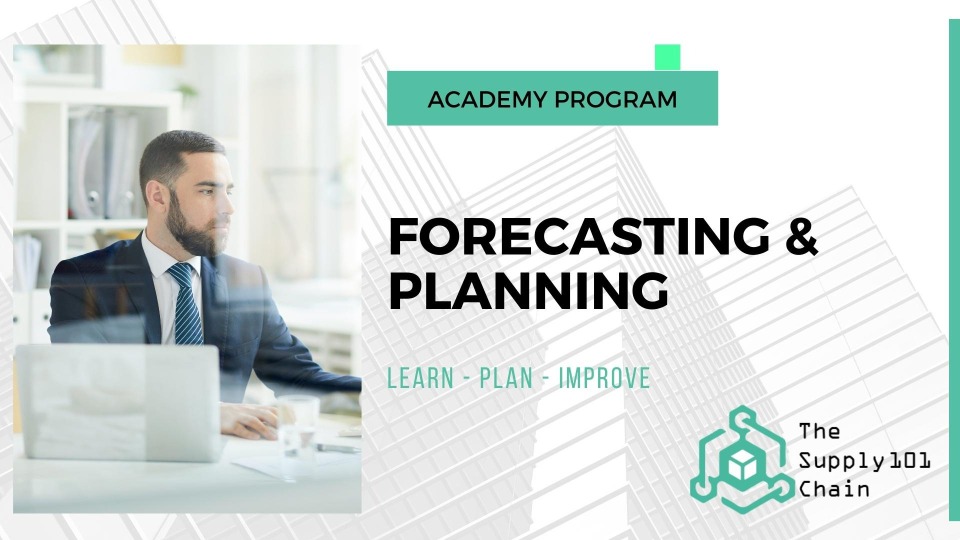 ACADEMY PROGRAM

FORECASTING & PLANNING

LEARN - PLAN - IMPROVE

The Supply101 Chain